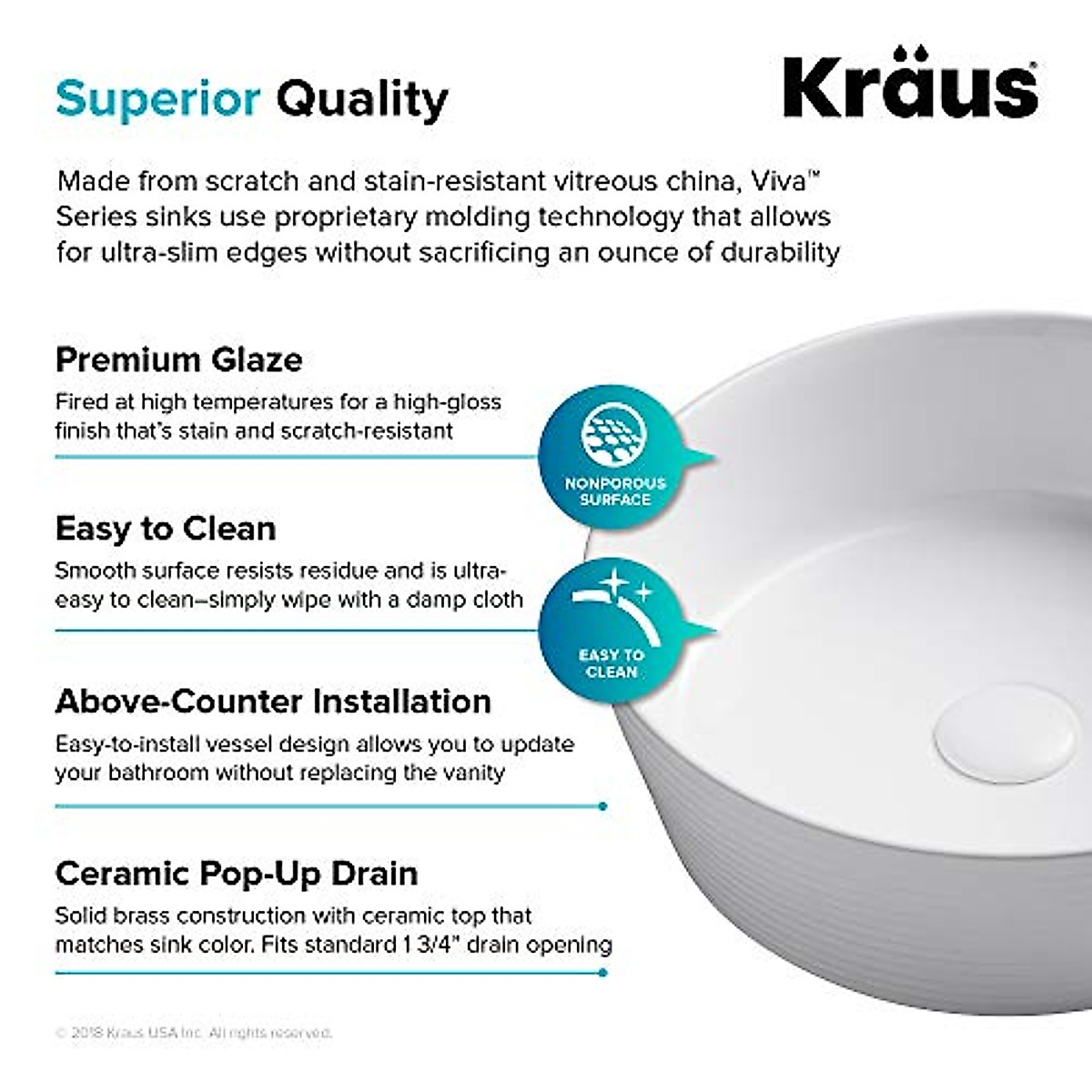 Superior Quality

Kraus®

Made from scratch and stain-resistant vitreous china, Viva™ Series sinks use proprietary molding technology that allows for ultra-slim edges without sacrificing an ounce of durability

Premium Glaze
Fired at high temperatures for a high-gloss finish that's stain and scratch-resistant

NONPOROUS SURFACE

Easy to Clean
Smooth surface resists residue and is ultra-easy to clean–simply wipe with a damp cloth

EASY TO CLEAN

Above-Counter Installation
Easy-to-install vessel design allows you to update your bathroom without replacing the vanity

Ceramic Pop-Up Drain
Solid brass construction with ceramic top that matches sink color. Fits standard 1 3/4" drain opening

© 2018 Kraus USA Inc. All rights reserved.